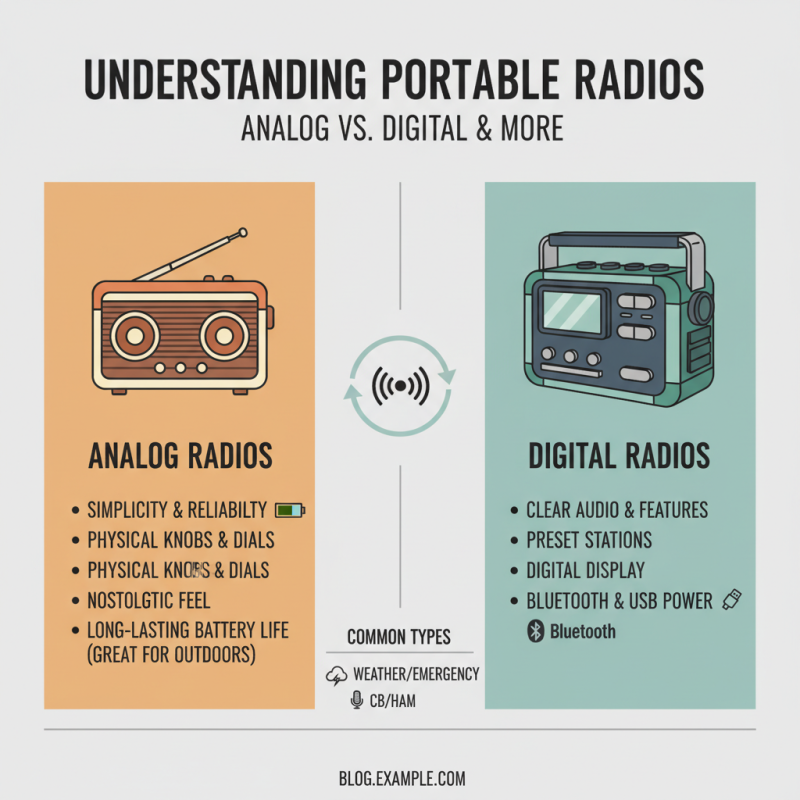 UNDERSTANDING PORTABLE RADIOS
ANALOG VS. DIGITAL & MORE

ANALOG RADIOS

• SIMPLICITY & RELIABILTY
• PHYSICAL KNOBS & DIALS
• PHYSICAL KNOBS & DIALS
• NOSTOLGTIC FEEL
• LONG-LASTING BATTERY LIFE (GREAT FOR OUTDOORS)

DIGITAL RADIOS

• CLEAR AUDIO & FEATURES
• PRESET STATIONS
• DIGITAL DISPLAY
• BLUETOOTH & USB POWER
Bluetooth

COMMON TYPES
WEATHER/EMERGENCY
CB/HAM

BLOG.EXAMPLE.COM